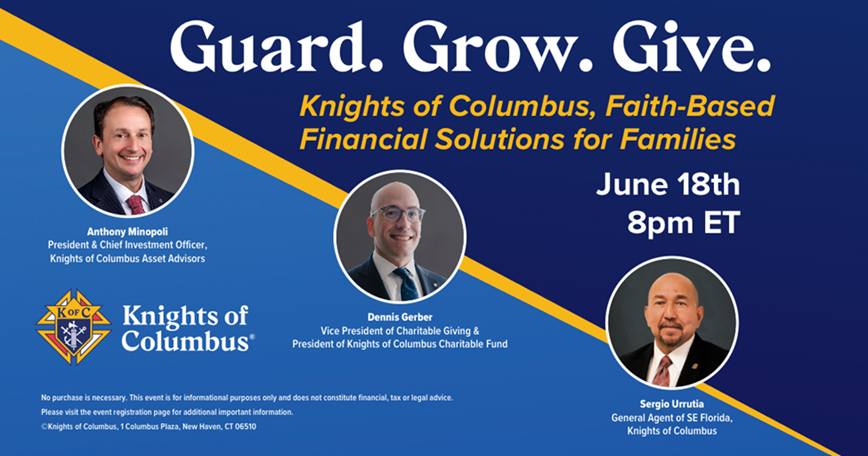 Guard. Grow. Give.

Knights of Columbus, Faith-Based Financial Solutions for Families

June 18th
8pm ET

Anthony Minopoli
President & Chief Investment Officer, Knights of Columbus Asset Advisors

Dennis Gerber
Vice President of Charitable Giving & President of Knights of Columbus Charitable Fund

Sergio Urrutia
General Agent of SE Florida, Knights of Columbus

K OF C

Knights of Columbus®

No purchase is necessary. This event is for informational purposes only and does not constitute financial, tax or legal advice.
Please visit the event registration page for additional important information.
©Knights of Columbus, 1 Columbus Plaza, New Haven, CT 06510